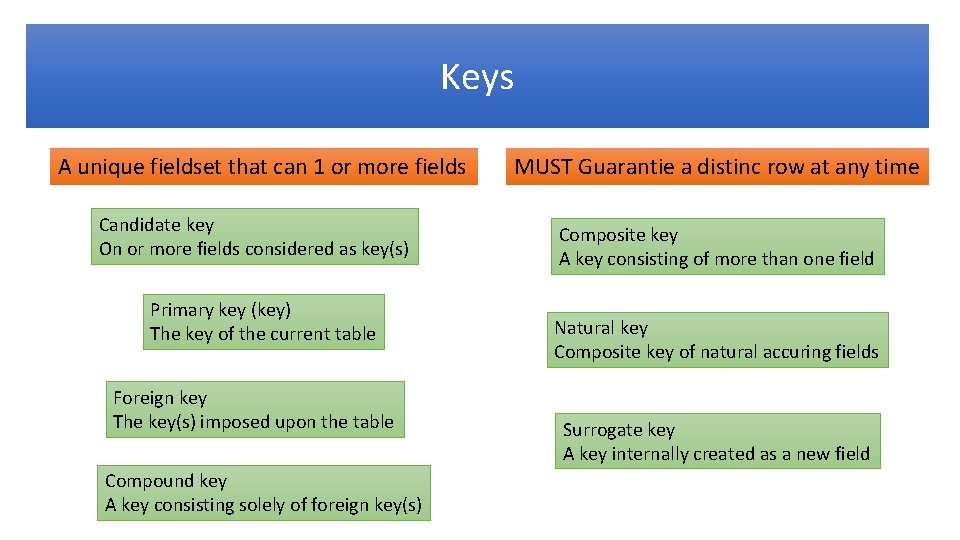 Keys

A unique fieldset that can 1 or more fields

Candidate key
On or more fields considered as key(s)

Primary key (key)
The key of the current table

Foreign key
The key(s) imposed upon the table

Compound key
A key consisting solely of foreign key(s)

MUST Guarantie a distinc row at any time

Composite key
A key consisting of more than one field

Natural key
Composite key of natural accuring fields

Surrogate key
A key internally created as a new field